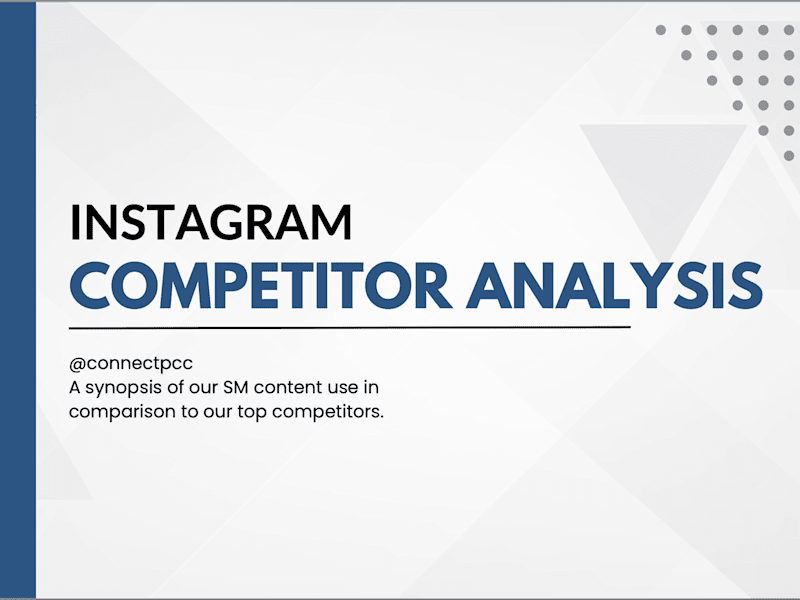 INSTAGRAM
COMPETITOR ANALYSIS

@connectpcc
A synopsis of our SM content use in comparison to our top competitors.